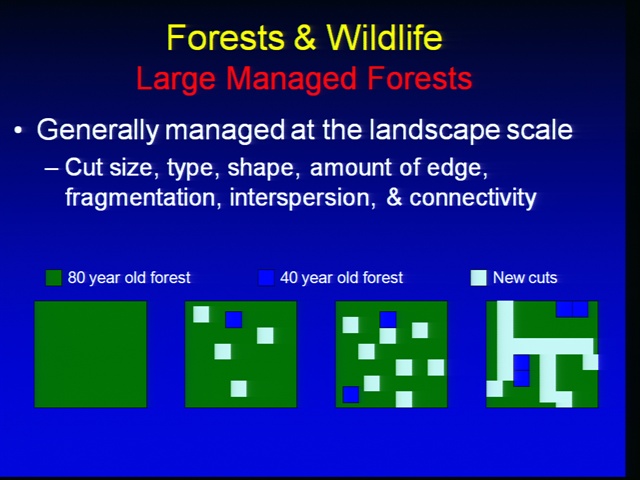 Forests & Wildlife
Large Managed Forests

• Generally managed at the landscape scale
– Cut size, type, shape, amount of edge, fragmentation, interspersion, & connectivity

80 year old forest
40 year old forest
New cuts